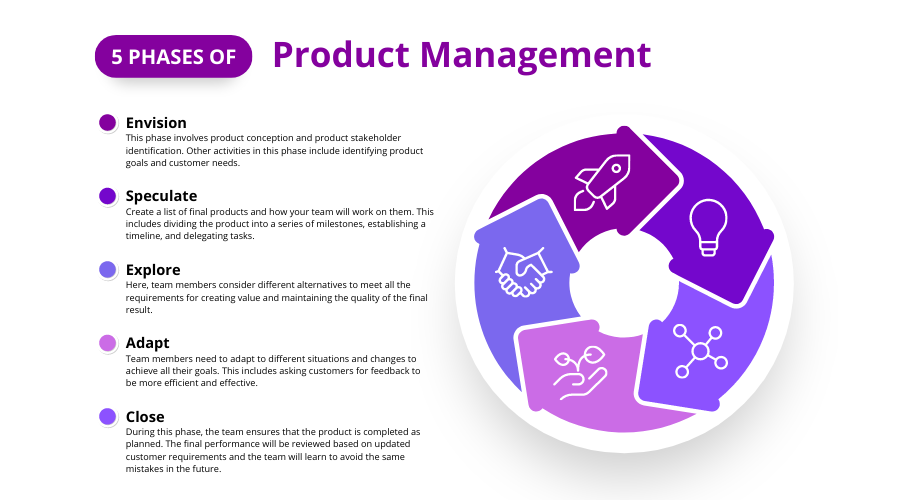 5 PHASES OF Product Management

Envision
This phase involves product conception and product stakeholder identification. Other activities in this phase include identifying product goals and customer needs.

Speculate
Create a list of final products and how your team will work on them. This includes dividing the product into a series of milestones, establishing a timeline, and delegating tasks.

Explore
Here, team members consider different alternatives to meet all the requirements for creating value and maintaining the quality of the final result.

Adapt
Team members need to adapt to different situations and changes to achieve all their goals. This includes asking customers for feedback to be more efficient and effective.

Close
During this phase, the team ensures that the product is completed as planned. The final performance will be reviewed based on updated customer requirements and the team will learn to avoid the same mistakes in the future.